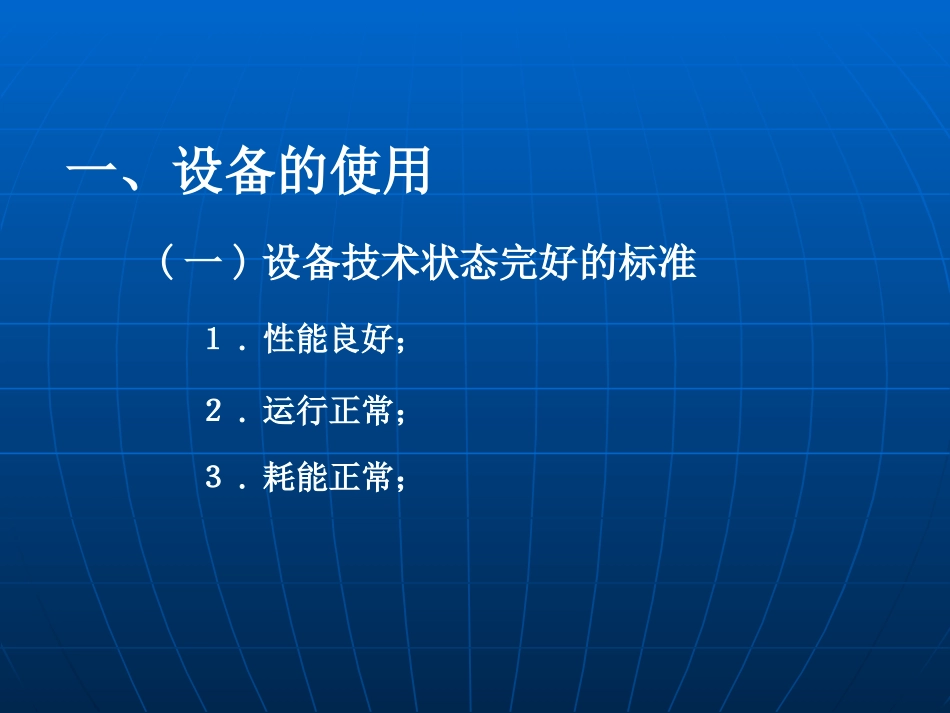 一、设备的使用

（一）设备技术状态完好的标准

１．性能良好；

２．运行正常；

３．耗能正常；